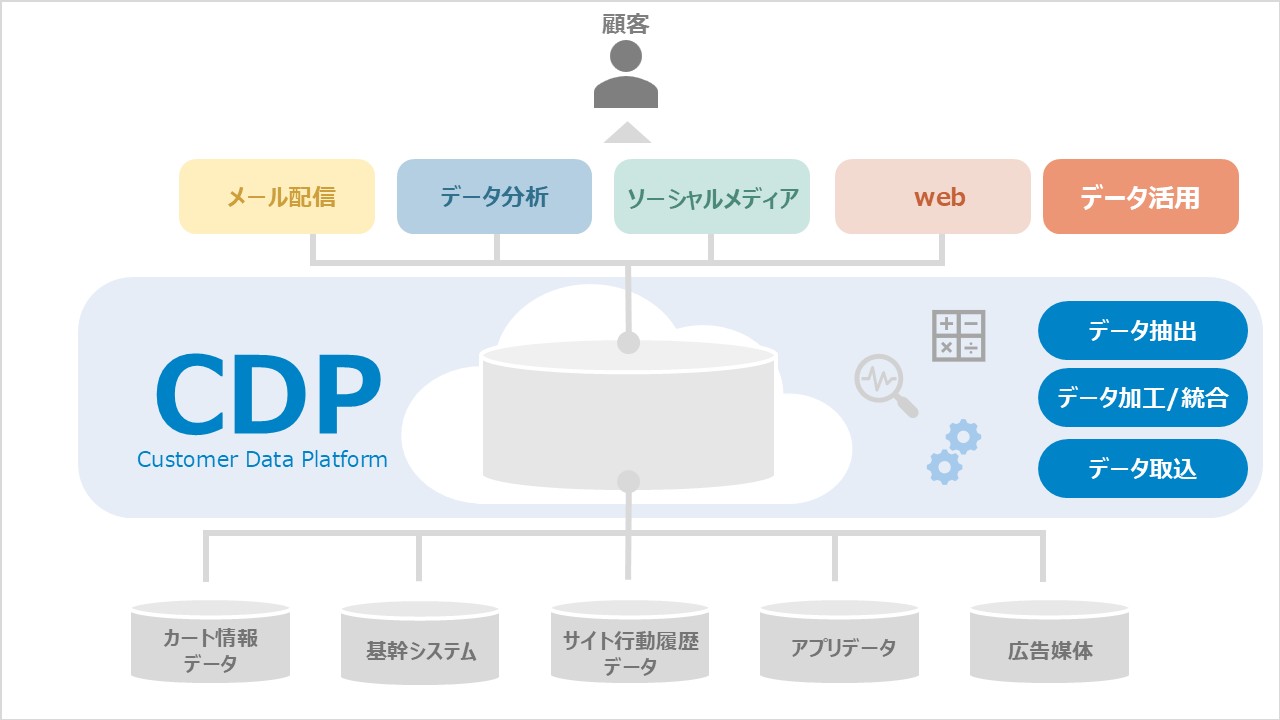 顧客

メール配信

データ分析

ソーシャルメディア

web

データ活用

CDP
Customer Data Platform

データ抽出

データ加工/統合

データ取込

カート情報データ

基幹システム

サイト行動履歴データ

アプリデータ

広告媒体